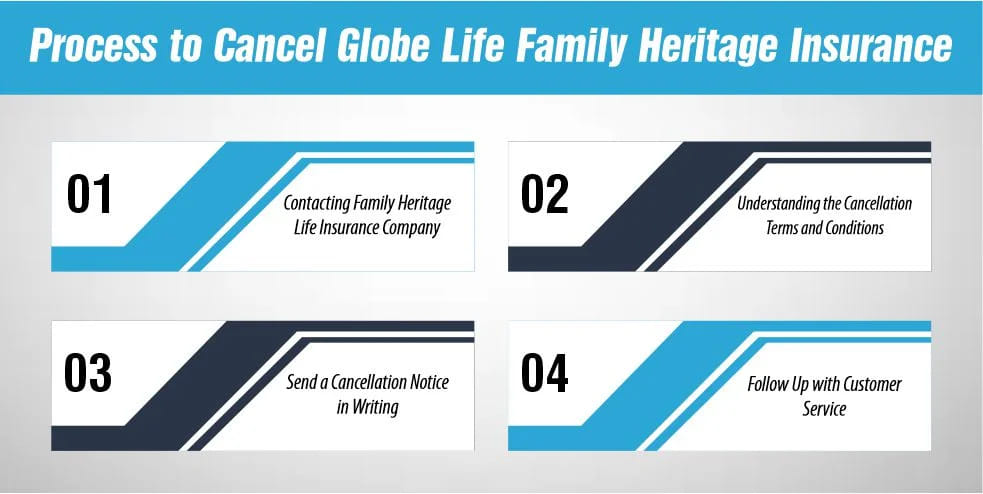 Process to Cancel Globe Life Family Heritage Insurance

01

Contacting Family Heritage Life Insurance Company

02

Understanding the Cancellation Terms and Conditions

03

Send a Cancellation Notice in Writing

04

Follow Up with Customer Service